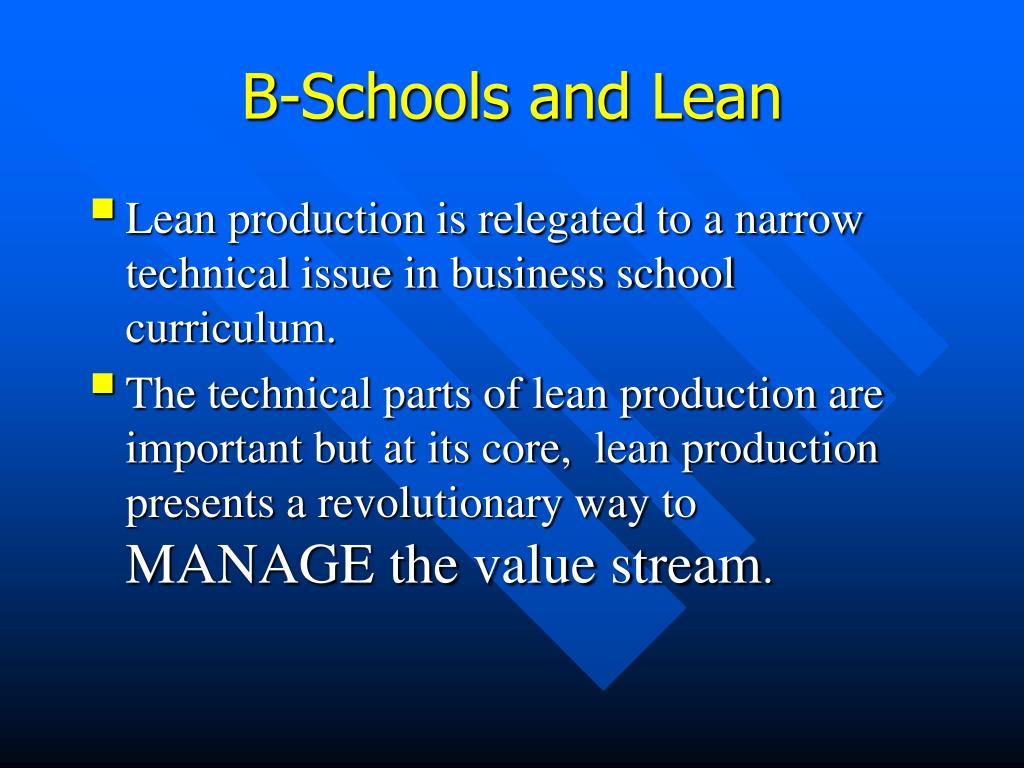 B-Schools and Lean

Lean production is relegated to a narrow technical issue in business school curriculum.

The technical parts of lean production are important but at its core, lean production presents a revolutionary way to MANAGE the value stream.